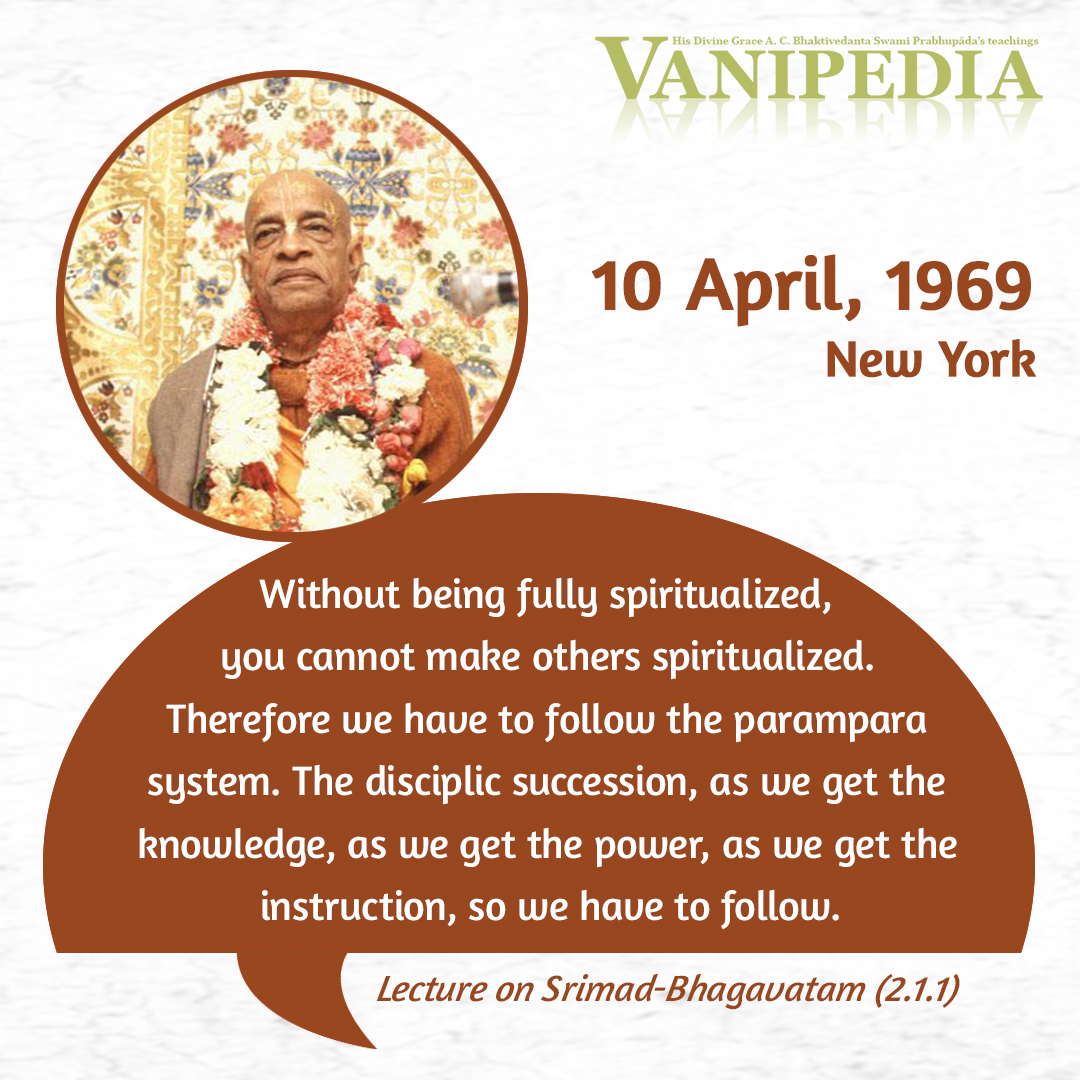 His Divine Grace A. C. Bhaktivedanta Swami Prabhupāda's teachings
VANIPEDIA

10 April, 1969
New York

Without being fully spiritualized, you cannot make others spiritualized. Therefore we have to follow the parampara system. The disciplic succession, as we get the knowledge, as we get the power, as we get the instruction, so we have to follow.

Lecture on Srimad-Bhagavatam (2.1.1)